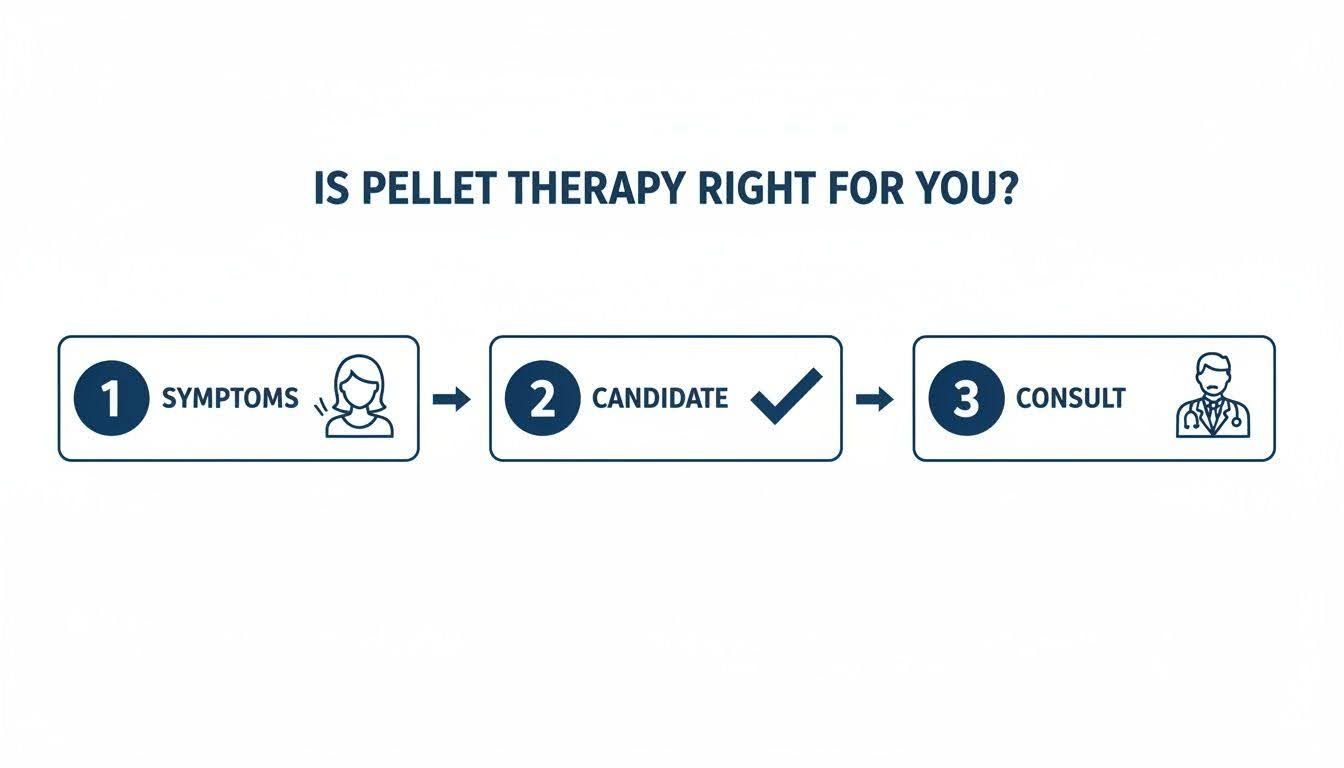 IS PELLET THERAPY RIGHT FOR YOU?

1 SYMPTOMS

2 CANDIDATE

3 CONSULT